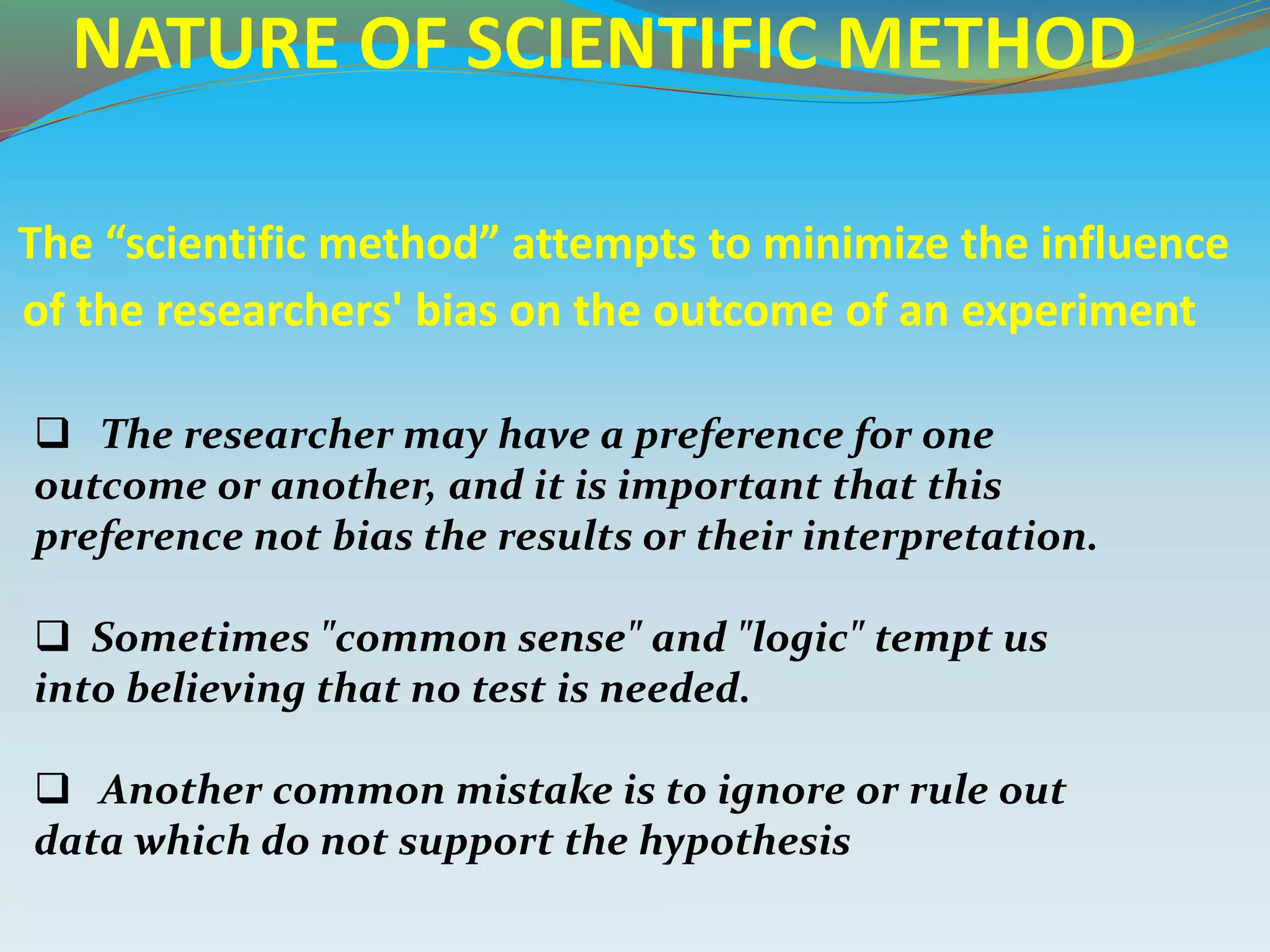 NATURE OF SCIENTIFIC METHOD

The “scientific method” attempts to minimize the influence of the researchers' bias on the outcome of an experiment

❑ The researcher may have a preference for one outcome or another, and it is important that this preference not bias the results or their interpretation.

❑ Sometimes "common sense" and "logic" tempt us into believing that no test is needed.

❑ Another common mistake is to ignore or rule out data which do not support the hypothesis